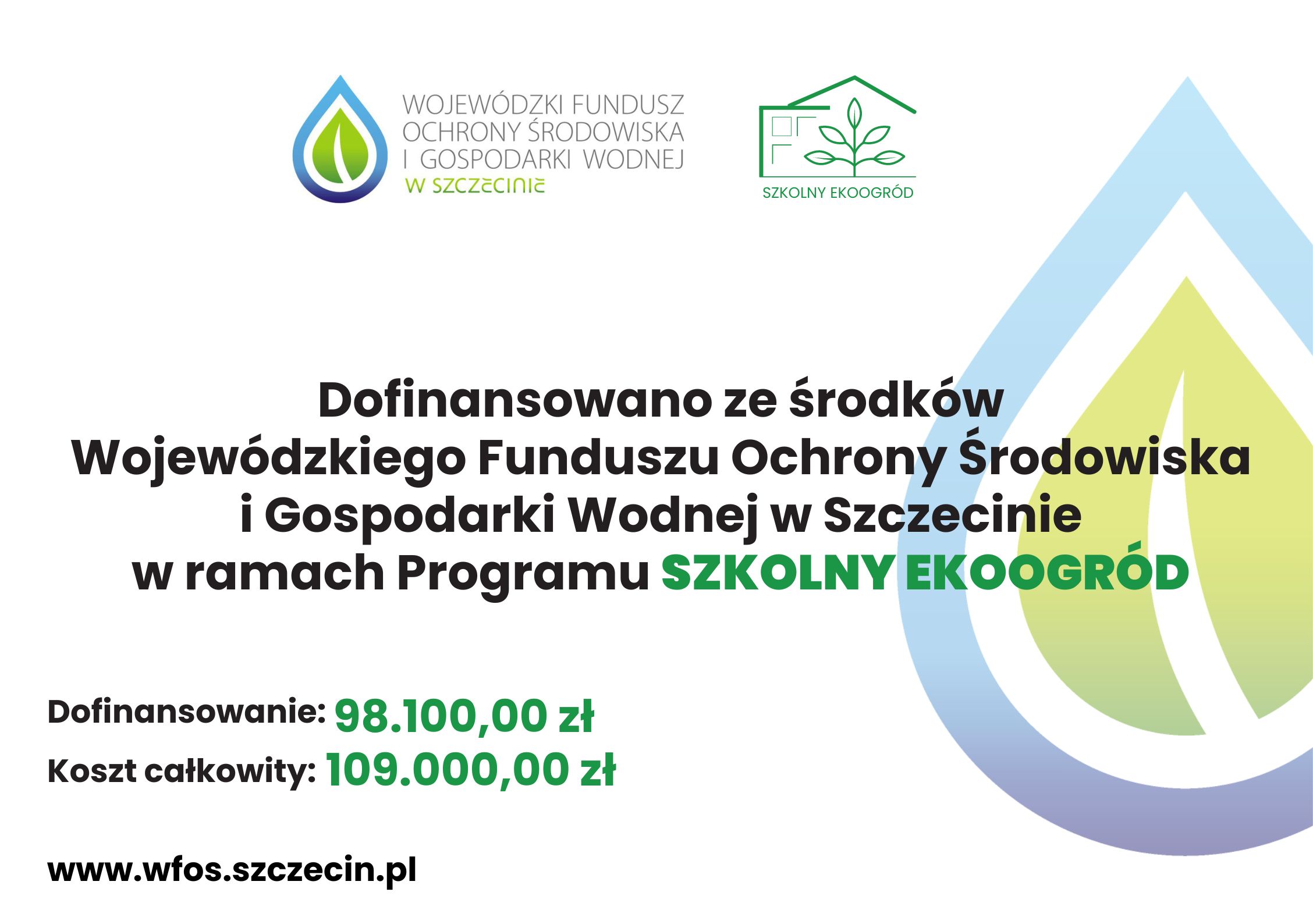 WOJEWÓDZKI FUNDUSZ OCHRONY ŚRODOWISKA I GOSPODARKI WODNEJ W SZCZECINIE

SZKOLNY EKOOGRÓD

Dofinansowano ze środków Wojewódzkiego Funduszu Ochrony Środowiska i Gospodarki Wodnej w Szczecinie w ramach Programu SZKOLNY EKOOGRÓD

Dofinansowanie: 98.100,00 zł

Koszt całkowity: 109.000,00 zł

www.wfos.szczecin.pl